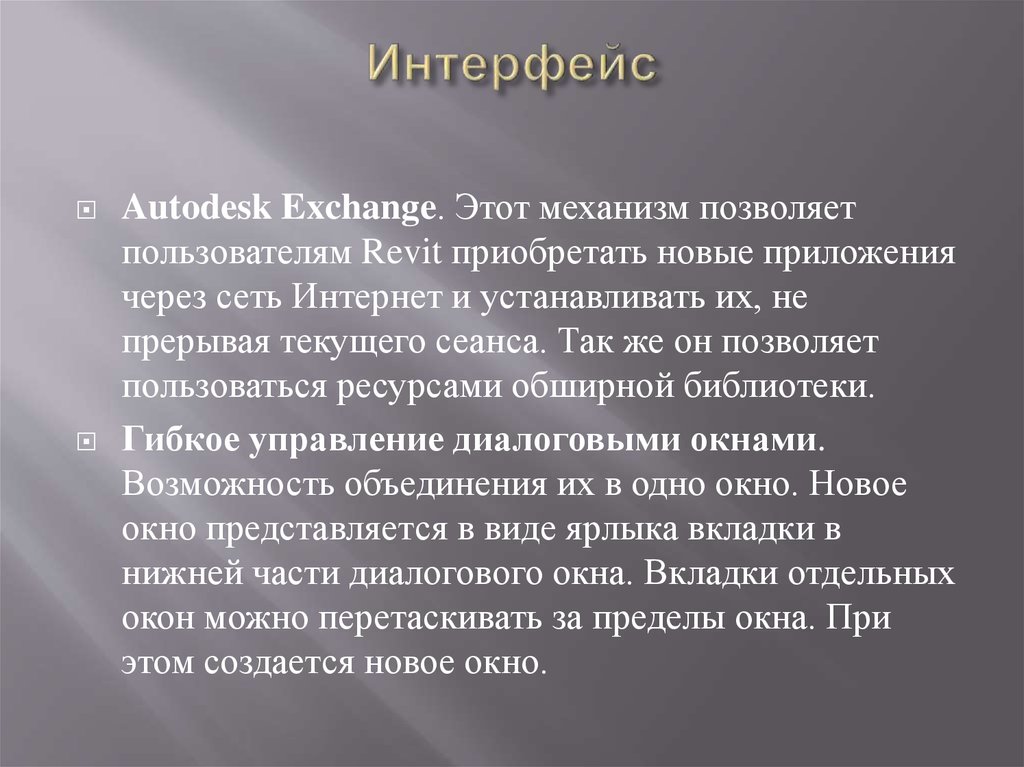 Интерфейс

Autodesk Exchange. Этот механизм позволяет пользователям Revit приобретать новые приложения через сеть Интернет и устанавливать их, не прерывая текущего сеанса. Так же он позволяет пользоваться ресурсами обширной библиотеки.

Гибкое управление диалоговыми окнами. Возможность объединения их в одно окно. Новое окно представляется в виде ярлыка вкладки в нижней части диалогового окна. Вкладки отдельных окон можно перетаскивать за пределы окна. При этом создается новое окно.